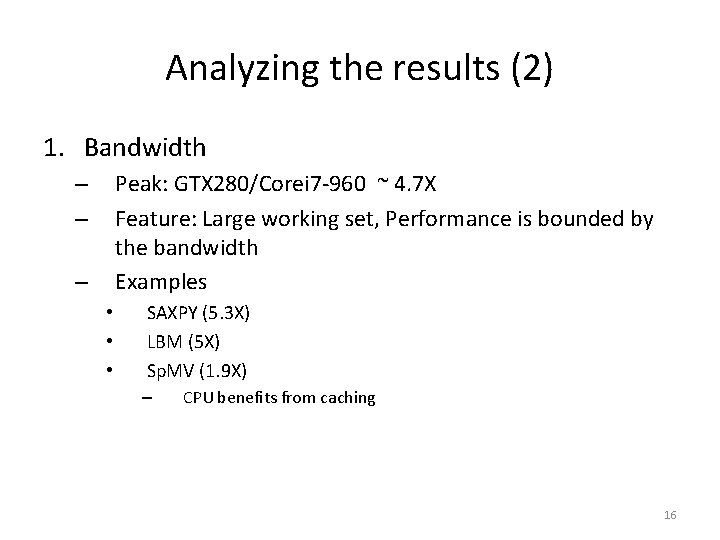 Analyzing the results (2)

1. Bandwidth
– Peak: GTX280/Corei7-960 ~ 4.7X
– Feature: Large working set, Performance is bounded by the bandwidth
– Examples
• SAXPY (5.3X)
• LBM (5X)
• SpMV (1.9X)
– CPU benefits from caching

16